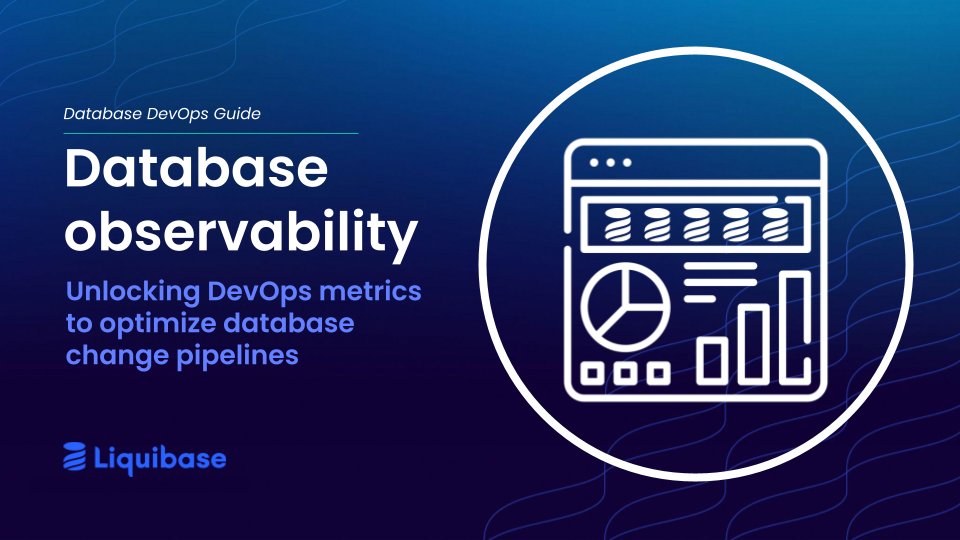 Database DevOps Guide

Database observability

Unlocking DevOps metrics to optimize database change pipelines

Liquibase